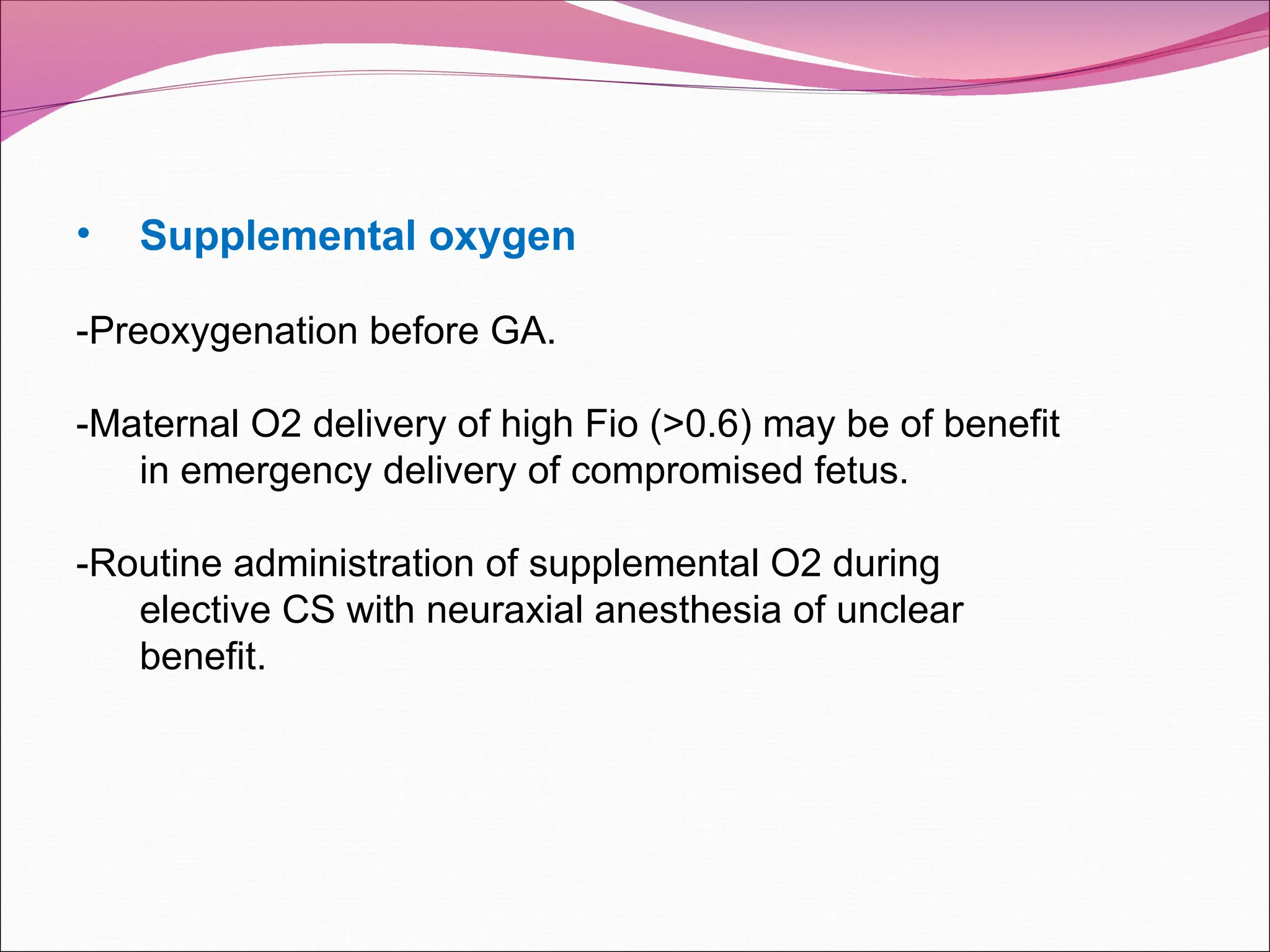 • Supplemental oxygen

-Preoxygenation before GA.

-Maternal O2 delivery of high Fio (>0.6) may be of benefit in emergency delivery of compromised fetus.

-Routine administration of supplemental O2 during elective CS with neuraxial anesthesia of unclear benefit.